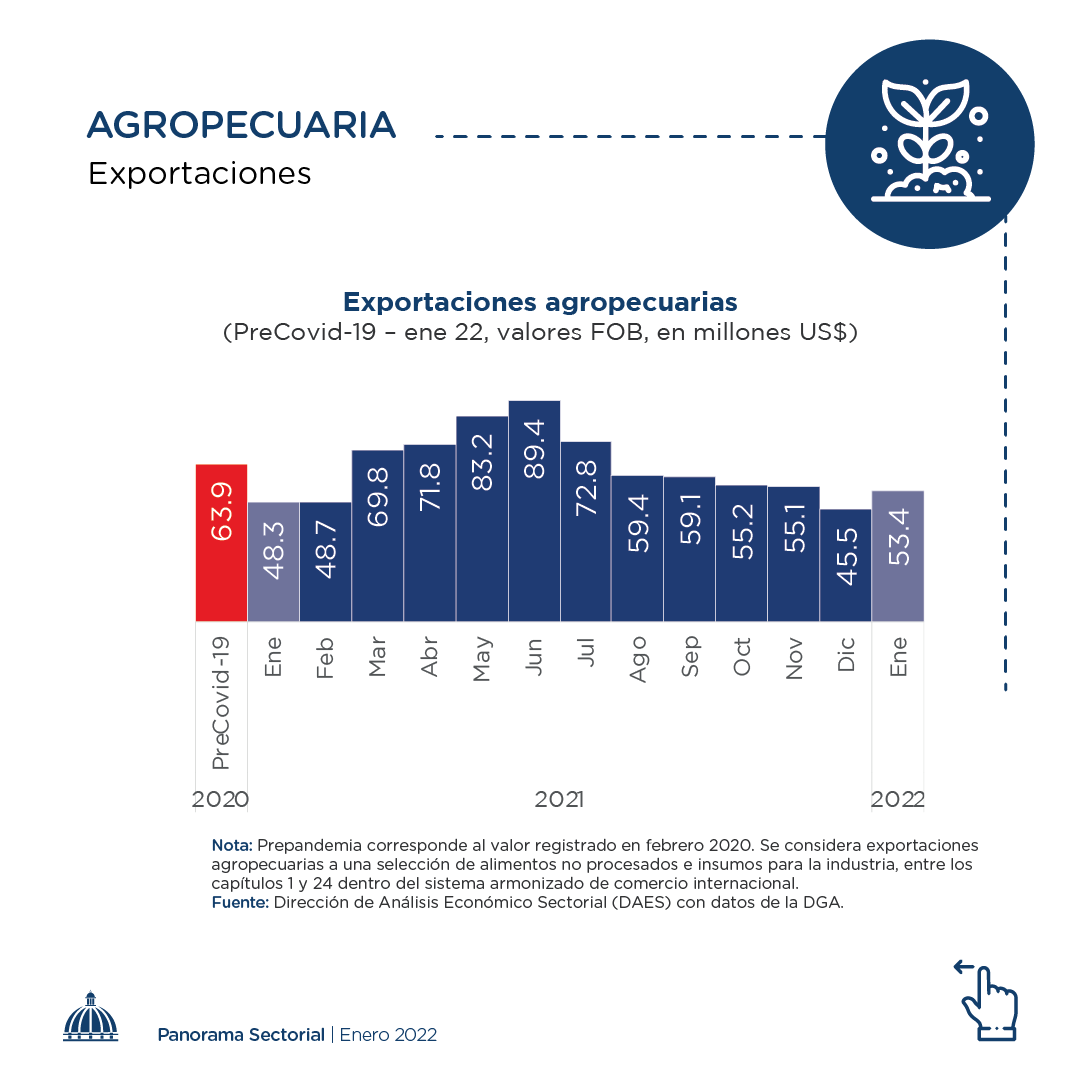 AGROPECUARIA
Exportaciones

Exportaciones agropecuarias
(PreCovid-19 – ene 22, valores FOB, en millones US$)

63.9
48.3
48.7
69.8
71.8
83.2
89.4
72.8
59.4
59.1
55.2
55.1
45.5
53.4

PreCovid-19
Ene
Feb
Mar
Abr
May
Jun
Jul
Ago
Sep
Oct
Nov
Dic
Ene

2020
2021
2022

Nota: Prepandemia corresponde al valor registrado en febrero 2020. Se considera exportaciones agropecuarias a una selección de alimentos no procesados e insumos para la industria, entre los capítulos 1 y 24 dentro del sistema armonizado de comercio internacional.
Fuente: Dirección de Análisis Económico Sectorial (DAES) con datos de la DGA.

Panorama Sectorial | Enero 2022